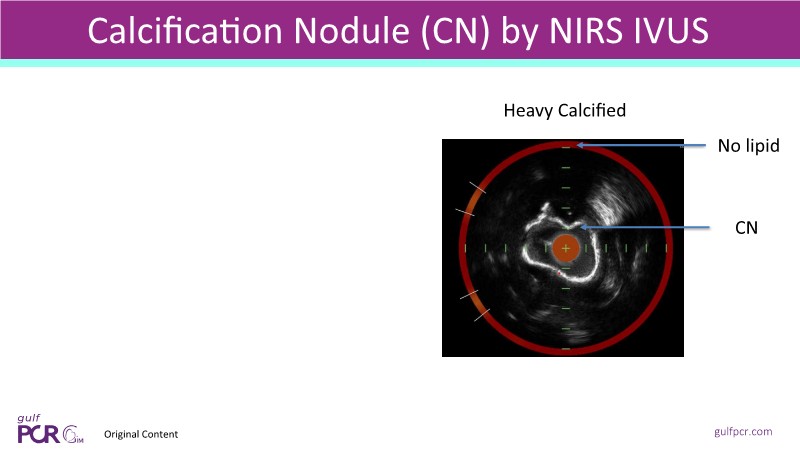 Calcification Nodule (CN) by NIRS IVUS

Heavy Calcified

No lipid

CN

gulf PCR GIM

Original Content

gulfpcr.com